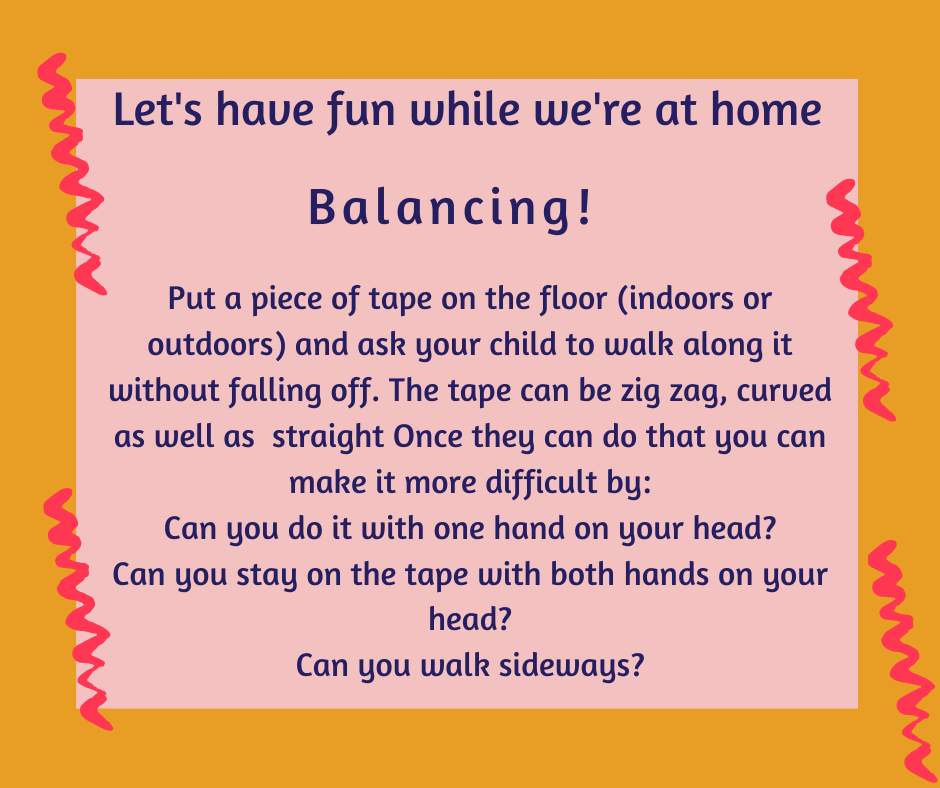 Let's have fun while we're at home

Balancing!

Put a piece of tape on the floor (indoors or outdoors) and ask your child to walk along it without falling off. The tape can be zig zag, curved as well as  straight Once they can do that you can make it more difficult by:
Can you do it with one hand on your head?
Can you stay on the tape with both hands on your head?
Can you walk sideways?